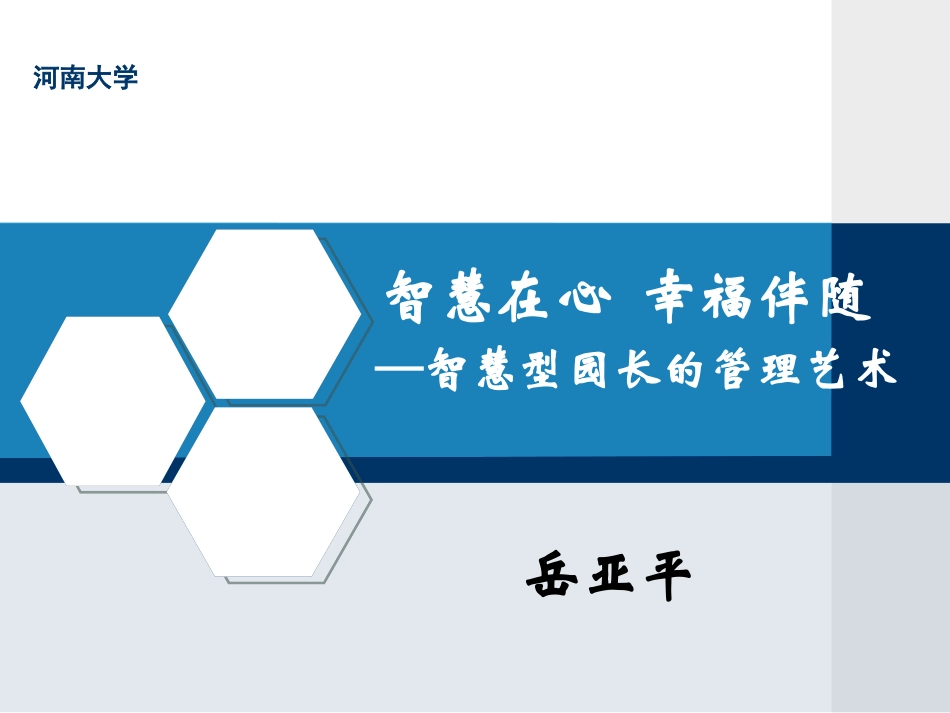 河南大学

智慧在心 幸福伴随
—智慧型园长的管理艺术

岳亚平